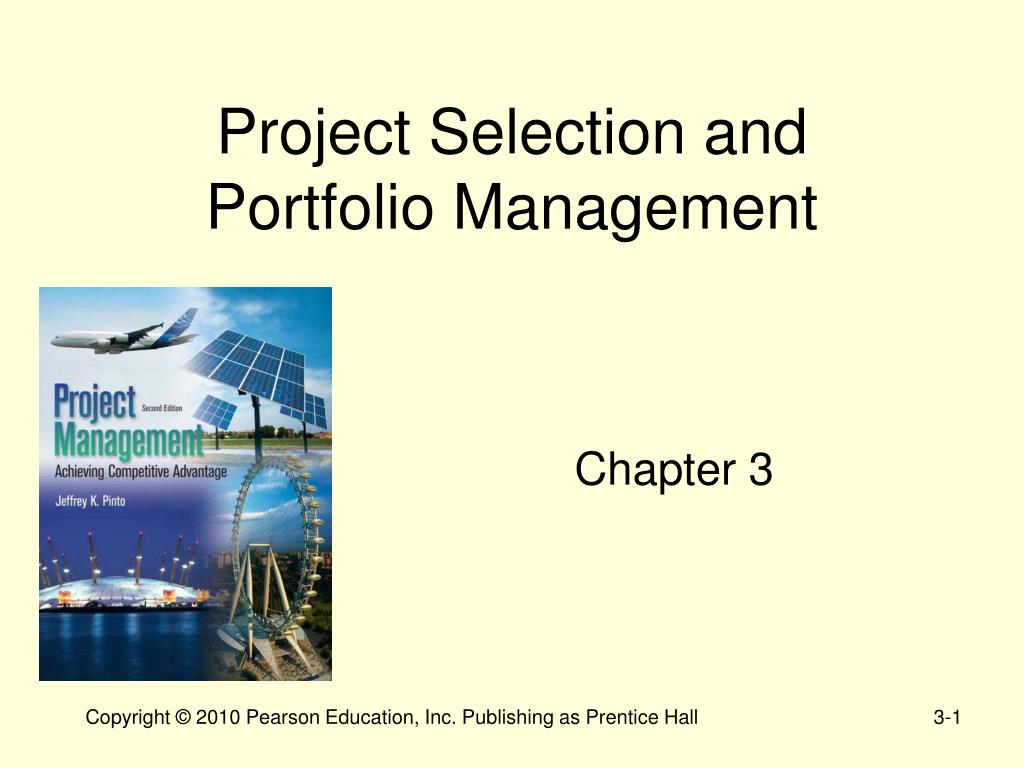 Project Selection and Portfolio Management

Project Management
Second Edition
Achieving Competitive Advantage
Jeffrey K. Pinto

Chapter 3

Copyright © 2010 Pearson Education, Inc. Publishing as Prentice Hall

3-1